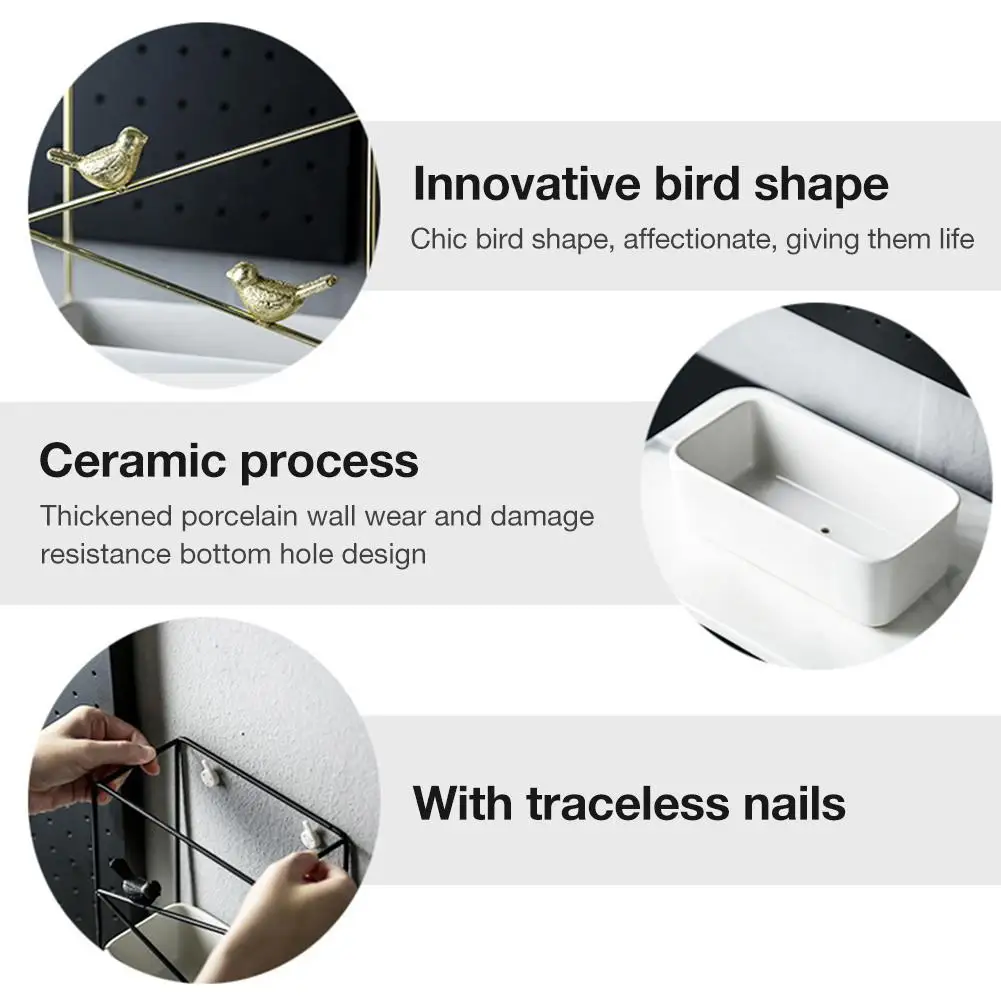 Innovative bird shape

Chic bird shape, affectionate, giving them life

Ceramic process

Thickened porcelain wall wear and damage resistance bottom hole design

With traceless nails